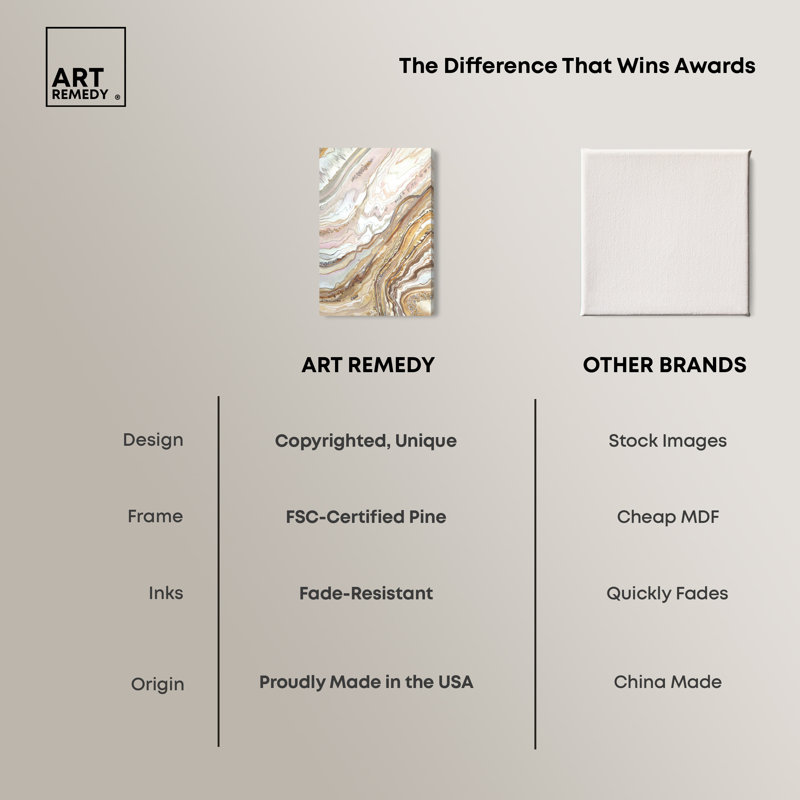 ART REMEDY ®

The Difference That Wins Awards

| | ART REMEDY | OTHER BRANDS |
|---|---|---|
| Design | Copyrighted, Unique | Stock Images |
| Frame | FSC-Certified Pine | Cheap MDF |
| Inks | Fade-Resistant | Quickly Fades |
| Origin | Proudly Made in the USA | China Made |